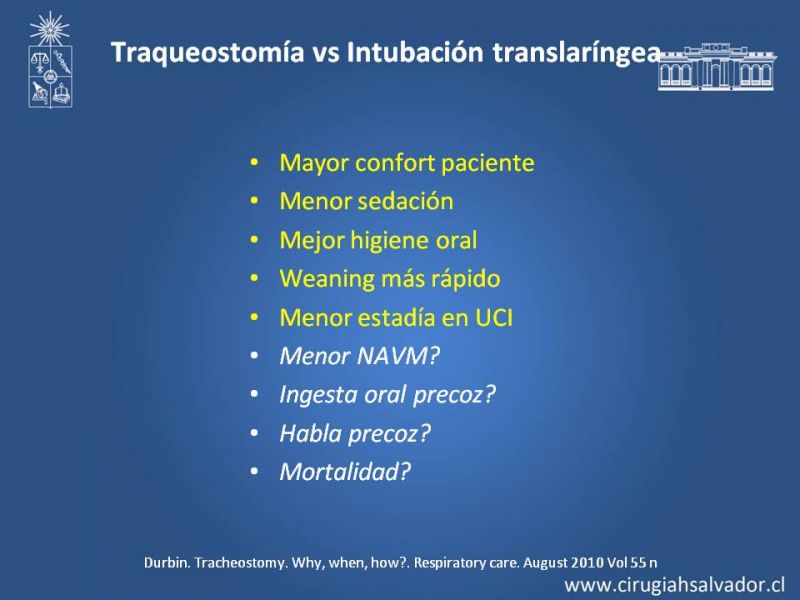 Traqueostomía vs Intubación translaríngea

• Mayor confort paciente
• Menor sedación
• Mejor higiene oral
• Weaning más rápido
• Menor estadía en UCI
• Menor NAVM?
• Ingesta oral precoz?
• Habla precoz?
• Mortalidad?

Durbin. Tracheostomy. Why, when, how?. Respiratory care. August 2010 Vol 55 n

www.cirugiahsalvador.cl